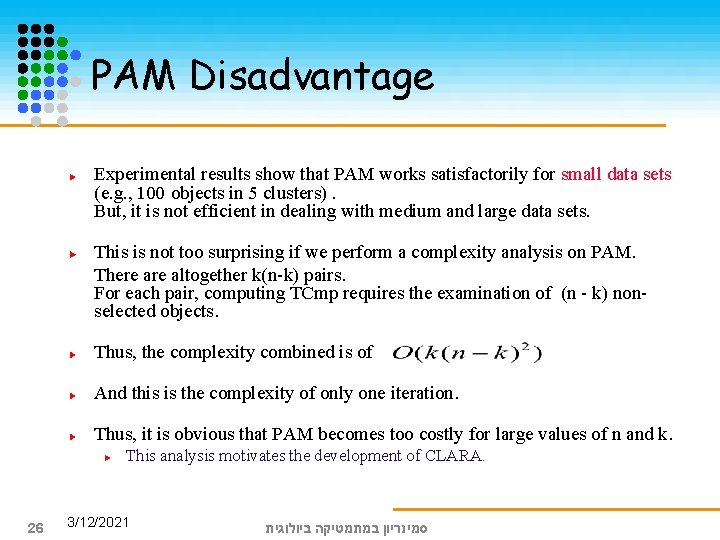 PAM Disadvantage

Experimental results show that PAM works satisfactorily for small data sets (e.g., 100 objects in 5 clusters) .
But, it is not efficient in dealing with medium and large data sets.

This is not too surprising if we perform a complexity analysis on PAM.
There are altogether k(n-k) pairs.
For each pair, computing TCmp requires the examination of (n - k) non-selected objects.

Thus, the complexity combined is of $O(k(n-k)^2)$

And this is the complexity of only one iteration.

Thus, it is obvious that PAM becomes too costly for large values of n and k.

This analysis motivates the development of CLARA.

26 3/12/2021 סמינריון במתמטיקה ביולוגית